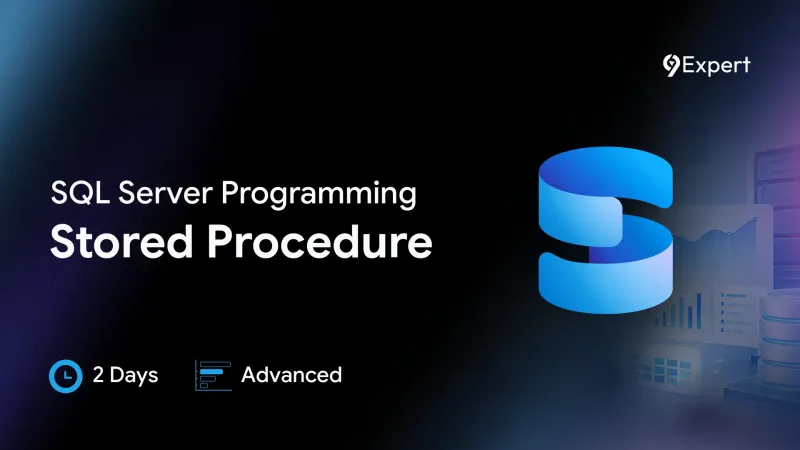 9Expert

SQL Server Programming
Stored Procedure

2 Days
Advanced